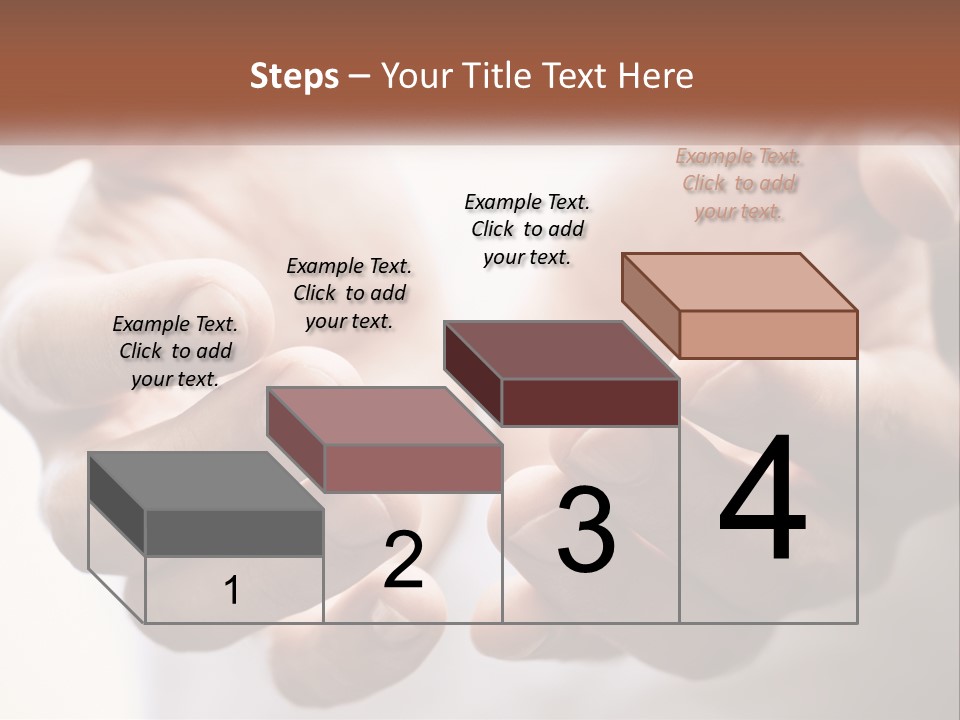 Steps – Your Title Text Here

Example Text. Click to add your text.

Example Text. Click to add your text.

Example Text. Click to add your text.

Example Text. Click to add your text.

1

2

3

4